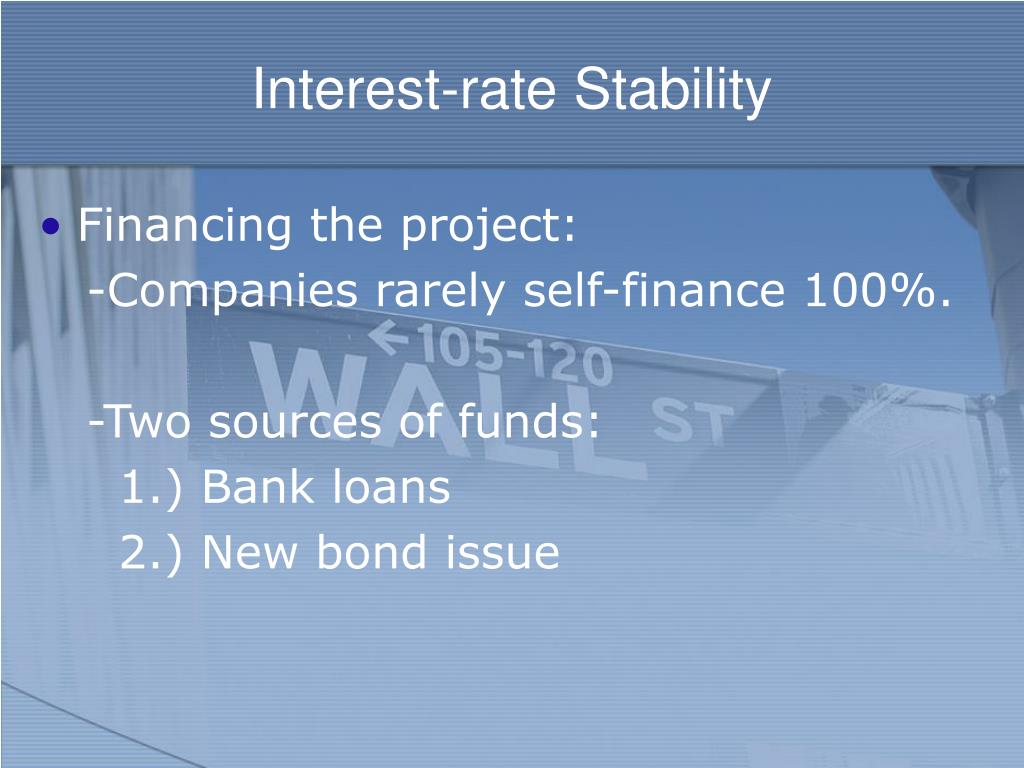 Interest-rate Stability

• Financing the project:
-Companies rarely self-finance 100%.

-Two sources of funds:
1.) Bank loans
2.) New bond issue

←105-120
WALL ST